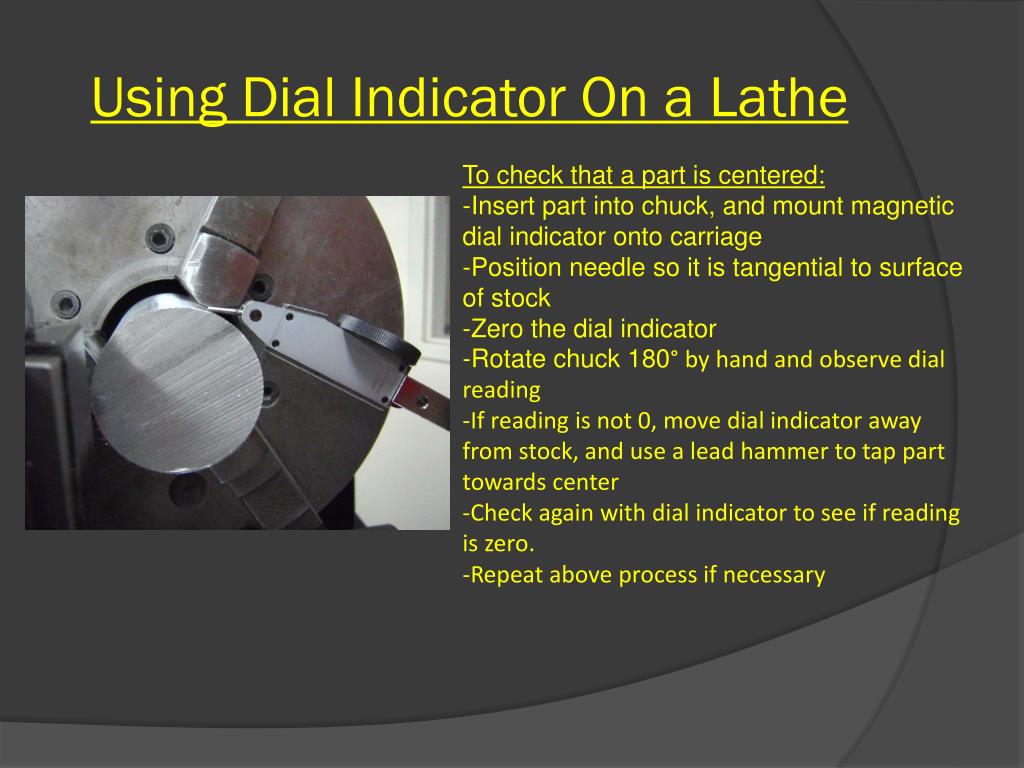 Using Dial Indicator On a Lathe

To check that a part is centered:
-Insert part into chuck, and mount magnetic dial indicator onto carriage
-Position needle so it is tangential to surface of stock
-Zero the dial indicator
-Rotate chuck 180° by hand and observe dial reading
-If reading is not 0, move dial indicator away from stock, and use a lead hammer to tap part towards center
-Check again with dial indicator to see if reading is zero.
-Repeat above process if necessary